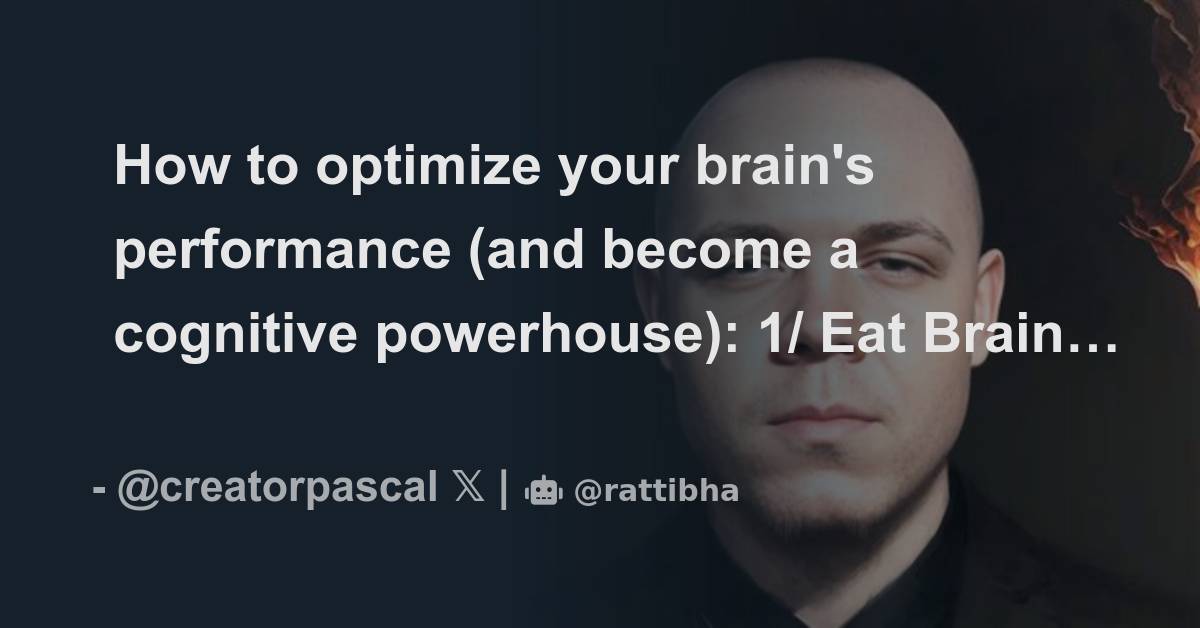 How to optimize your brain's performance (and become a cognitive powerhouse): 1/ Eat Brain…

- @creatorpascal 𝕏 | @rattibha